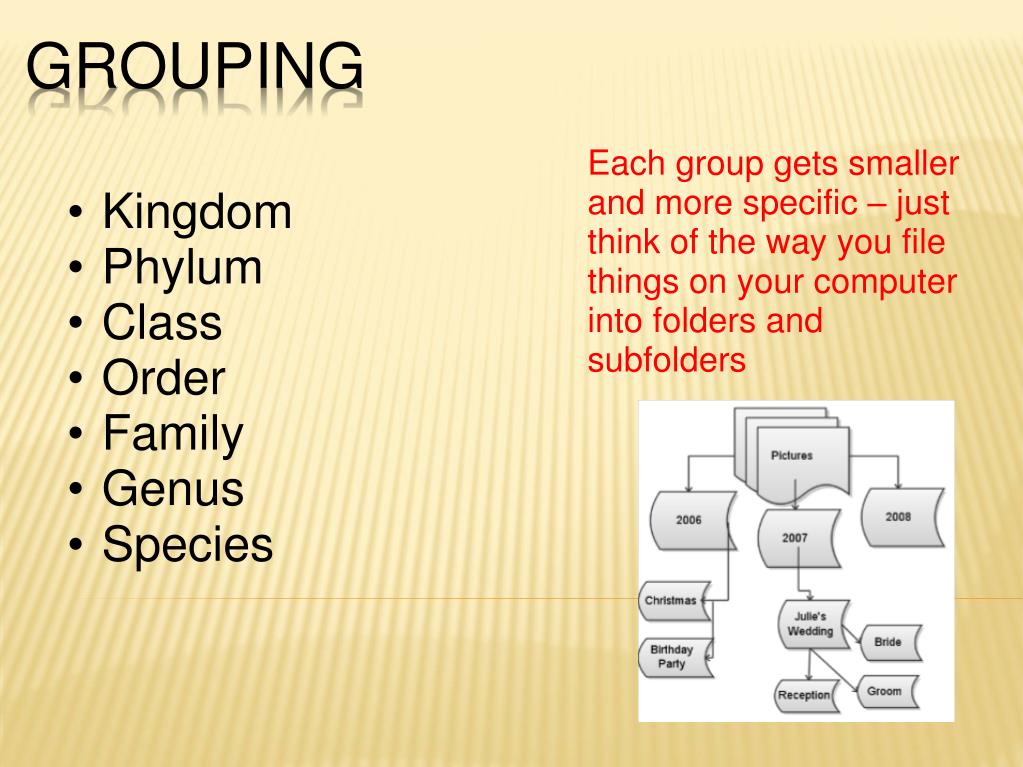 GROUPING

• Kingdom
• Phylum
• Class
• Order
• Family
• Genus
• Species

Each group gets smaller and more specific – just think of the way you file things on your computer into folders and subfolders

Pictures
2006
2007
2008
Christmas
Birthday Party
Julie's Wedding
Bride
Reception
Groom